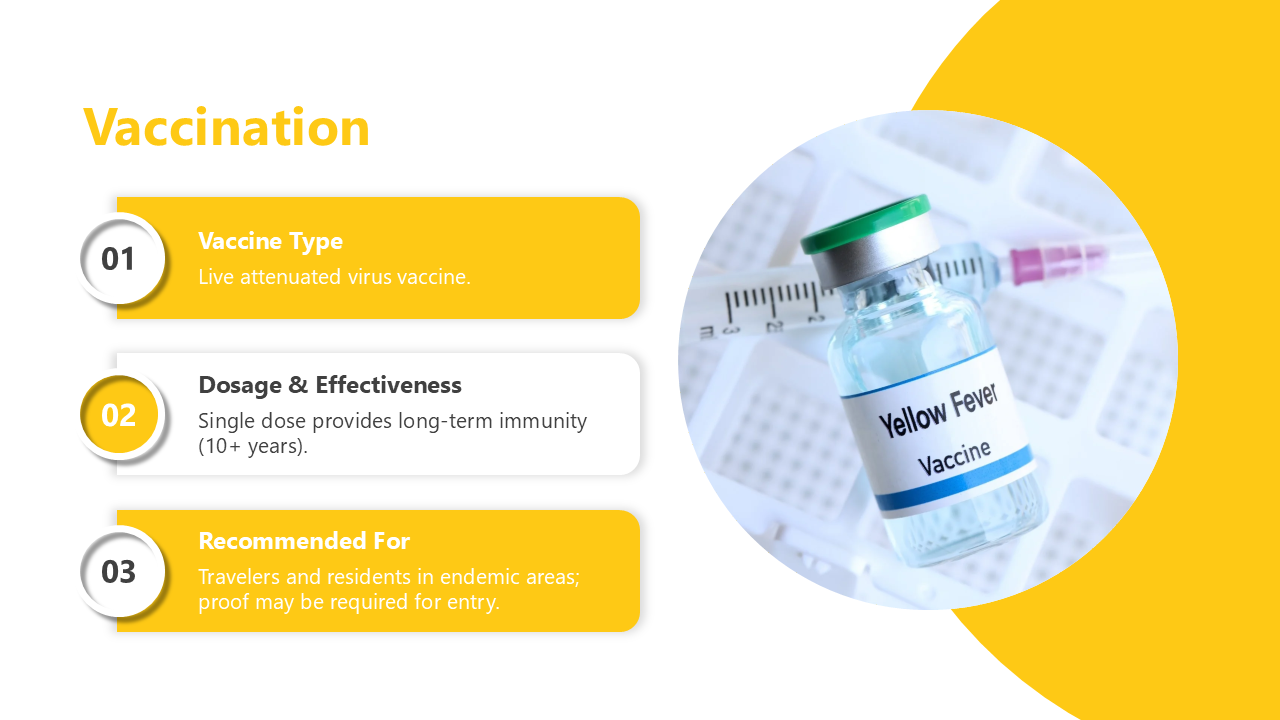 Vaccination

01
Vaccine Type
Live attenuated virus vaccine.

02
Dosage & Effectiveness
Single dose provides long-term immunity (10+ years).

03
Recommended For
Travelers and residents in endemic areas; proof may be required for entry.

Yellow Fever
Vaccine